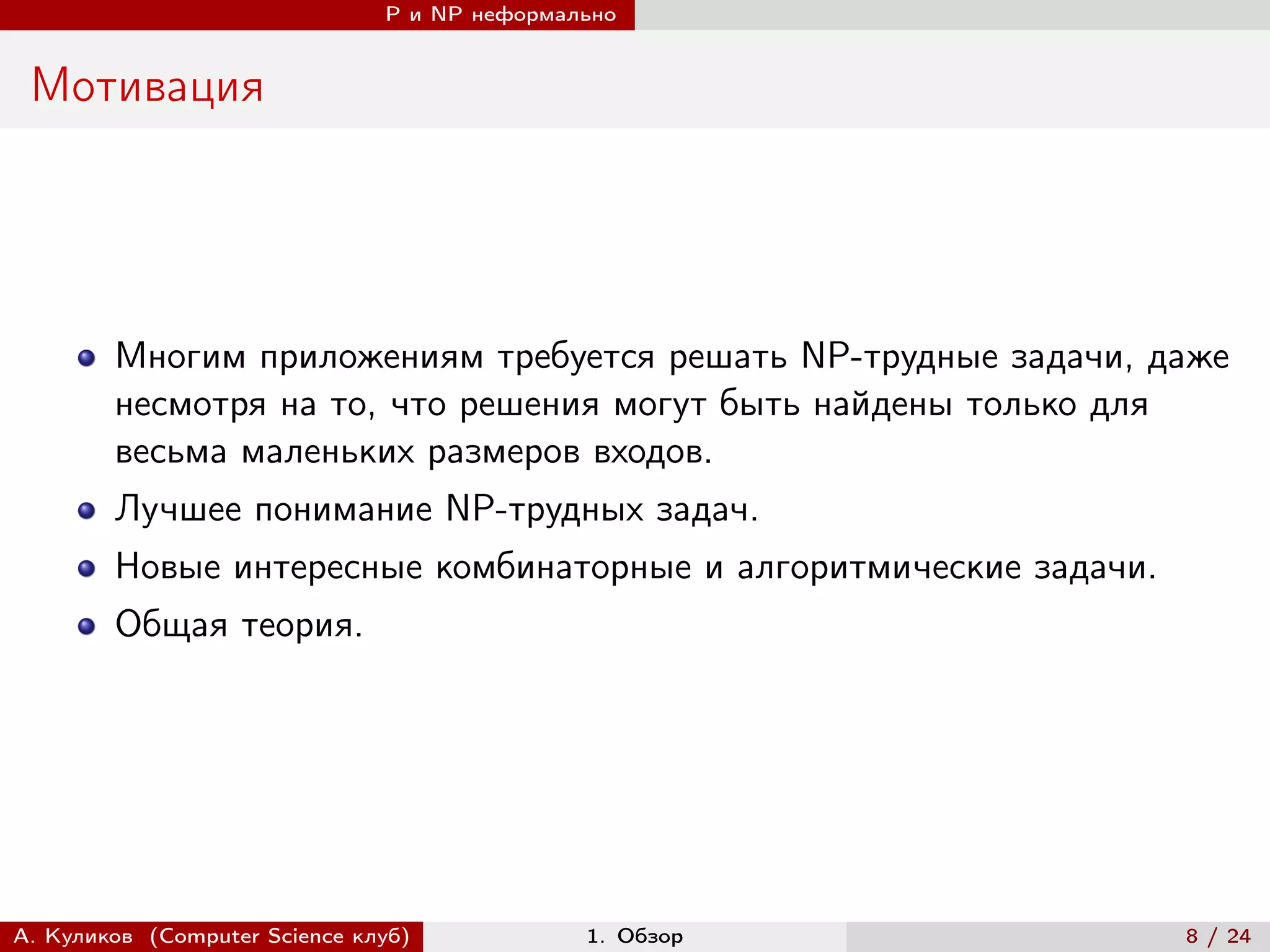 P и NP неформально

Мотивация

Многим приложениям требуется решать NP-трудные задачи, даже несмотря на то, что решения могут быть найдены только для весьма маленьких размеров входов.

Лучшее понимание NP-трудных задач.

Новые интересные комбинаторные и алгоритмические задачи.

Общая теория.

А. Куликов (Computer Science клуб) 1. Обзор 8 / 24